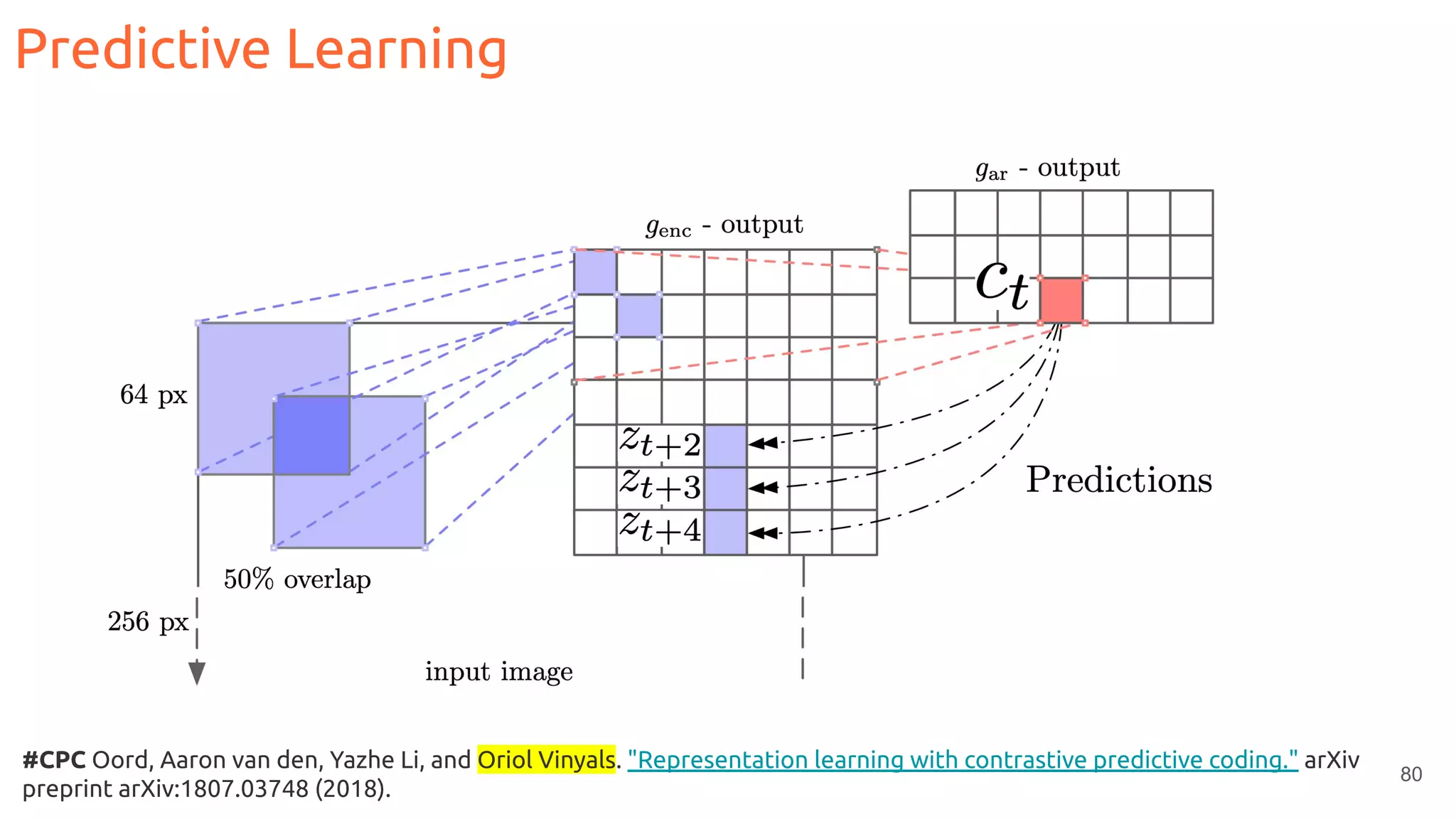 Predictive Learning

$g_{ar}$ - output

$g_{enc}$ - output

$c_t$

64 px

$z_{t+2}$

$z_{t+3}$

$z_{t+4}$

Predictions

50% overlap

256 px

input image

#CPC Oord, Aaron van den, Yazhe Li, and Oriol Vinyals. "Representation learning with contrastive predictive coding." arXiv preprint arXiv:1807.03748 (2018).

80